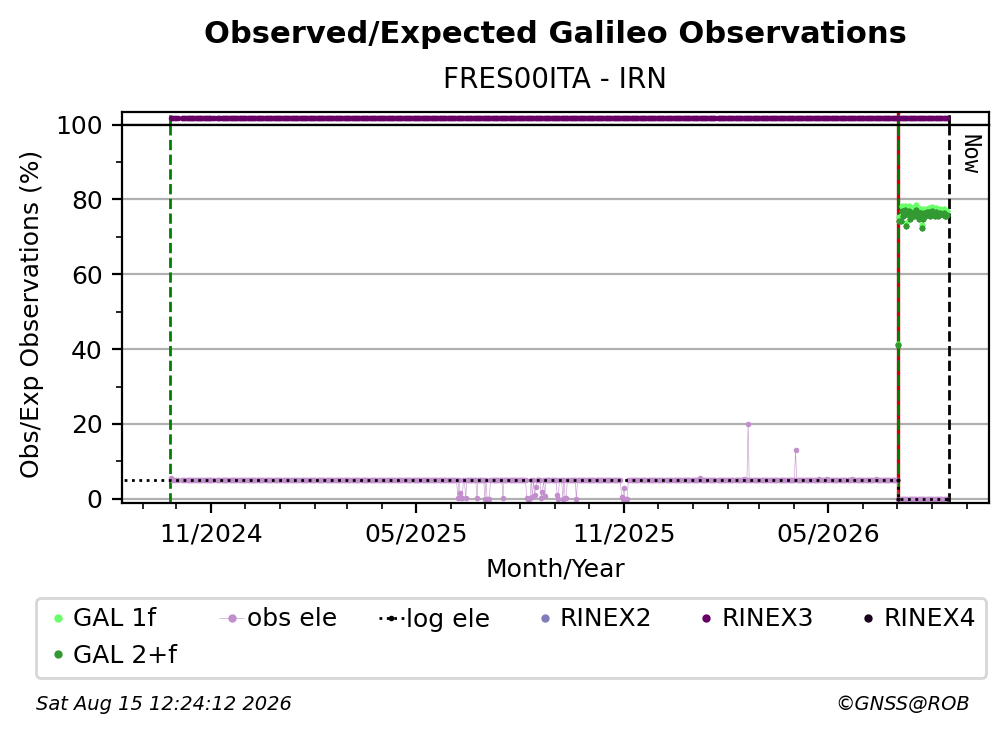 Observed/Expected Galileo Observations
FRES00ITA - IRN

Obs/Exp Observations (%)

100
80
60
40
20
0

Now

11/2024
05/2025
11/2025
05/2026

Month/Year

GAL 1f
obs ele
log ele
RINEX2
RINEX3
RINEX4
GAL 2+f

Sat Aug 15 12:24:12 2026
©GNSS@ROB